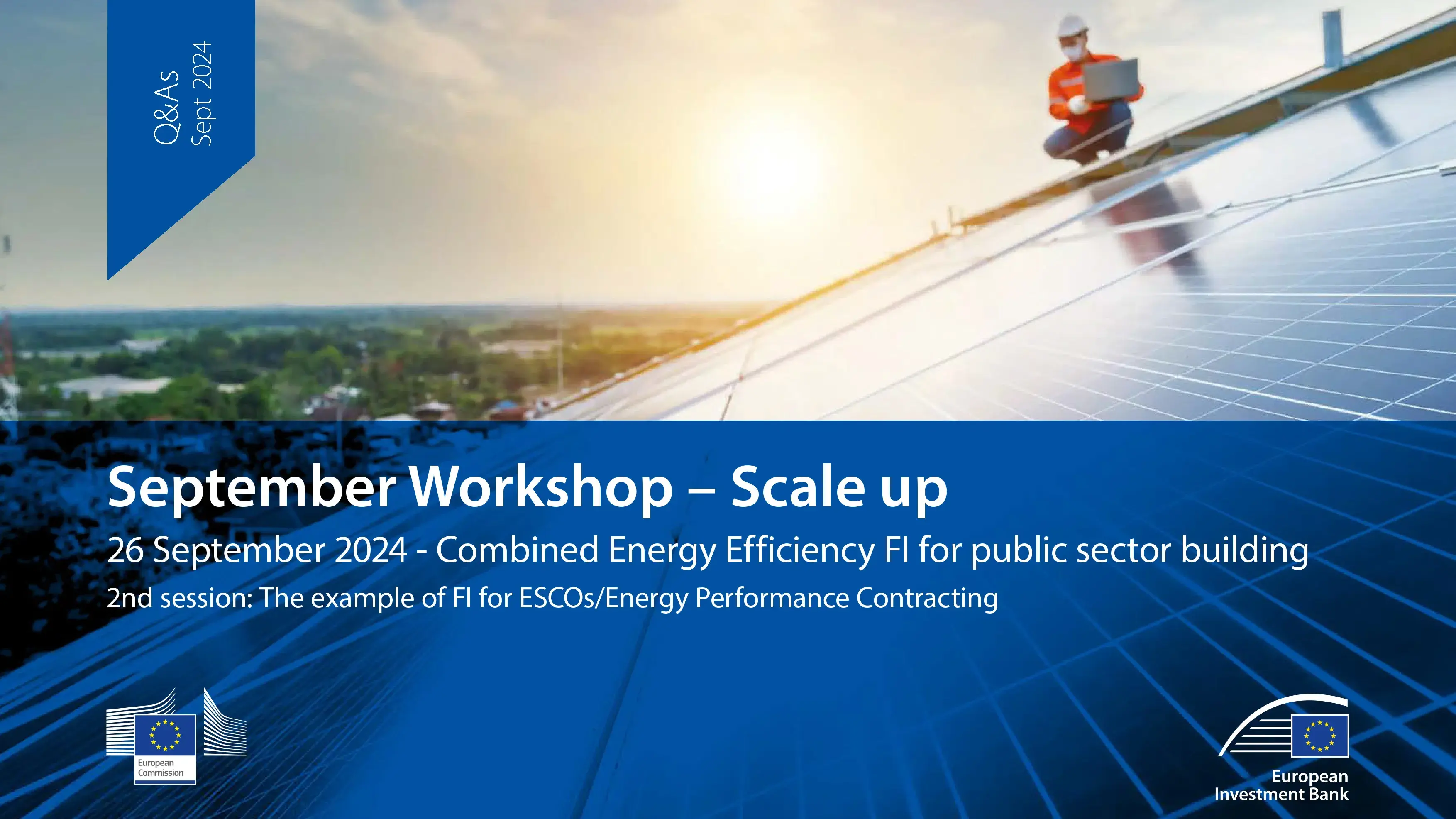 Q&As
Sept 2024

September Workshop – Scale up

26 September 2024 - Combined Energy Efficiency FI for public sector building

2nd session: The example of FI for ESCOs/Energy Performance Contracting

European Commission

European Investment Bank